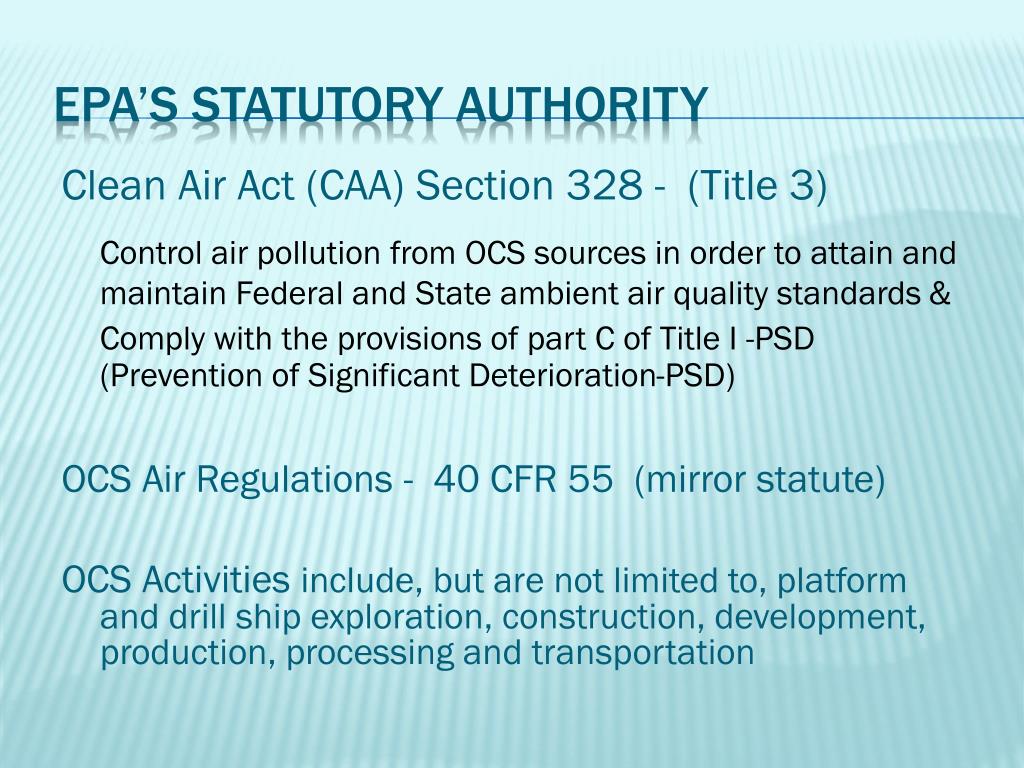 EPA'S STATUTORY AUTHORITY

Clean Air Act (CAA) Section 328 - (Title 3)

Control air pollution from OCS sources in order to attain and maintain Federal and State ambient air quality standards &

Comply with the provisions of part C of Title I -PSD (Prevention of Significant Deterioration-PSD)

OCS Air Regulations - 40 CFR 55 (mirror statute)

OCS Activities include, but are not limited to, platform and drill ship exploration, construction, development, production, processing and transportation